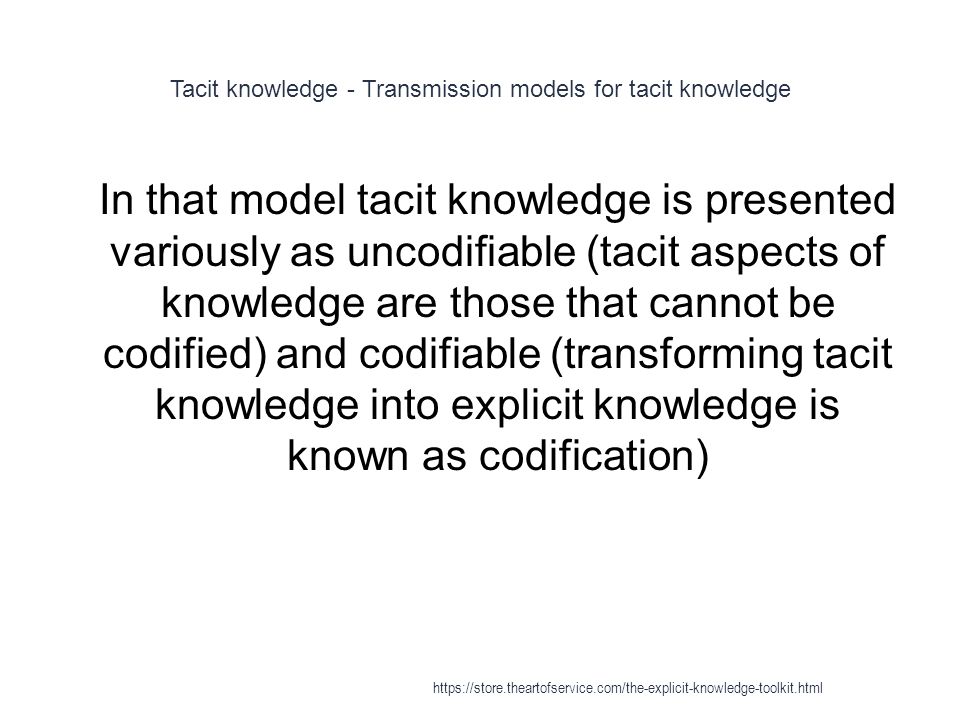 Tacit knowledge - Transmission models for tacit knowledge

In that model tacit knowledge is presented variously as uncodifiable (tacit aspects of knowledge are those that cannot be codified) and codifiable (transforming tacit knowledge into explicit knowledge is known as codification)

https://store.theartofservice.com/the-explicit-knowledge-toolkit.html